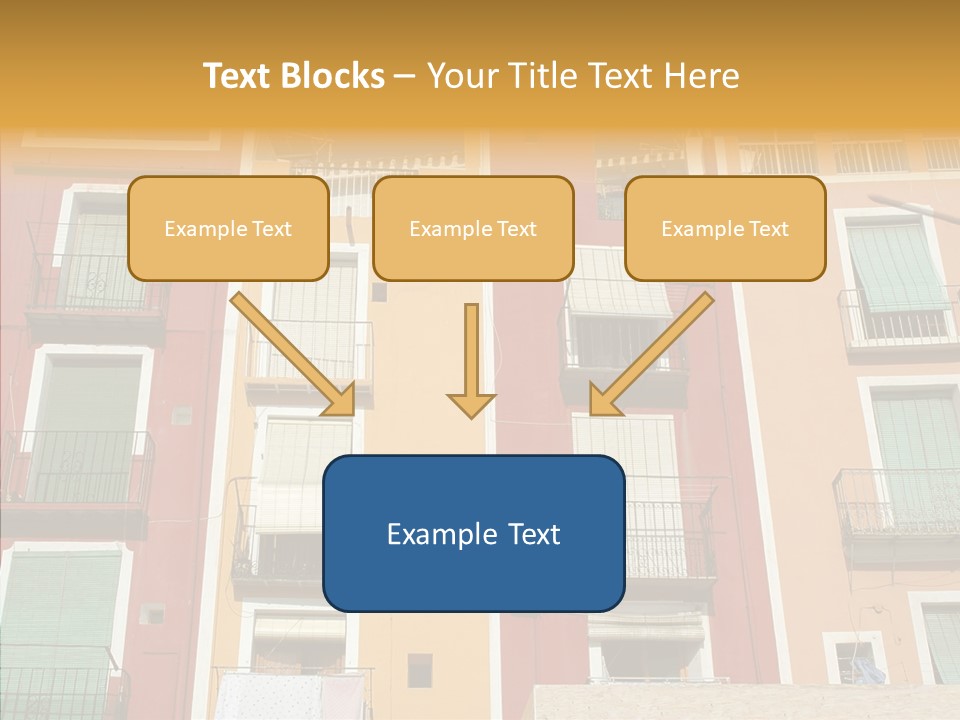 Text Blocks – Your Title Text Here

Example Text

Example Text

Example Text

Example Text